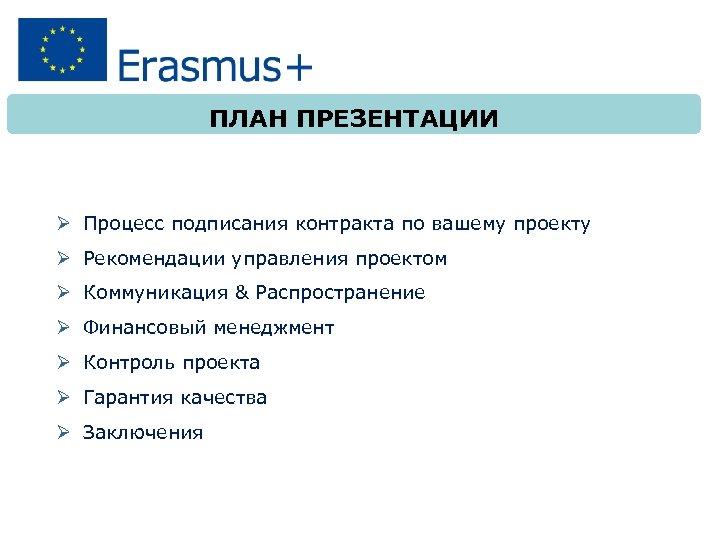 Erasmus+

ПЛАН ПРЕЗЕНТАЦИИ

➢ Процесс подписания контракта по вашему проекту
➢ Рекомендации управления проектом
➢ Коммуникация & Распространение
➢ Финансовый менеджмент
➢ Контроль проекта
➢ Гарантия качества
➢ Заключения